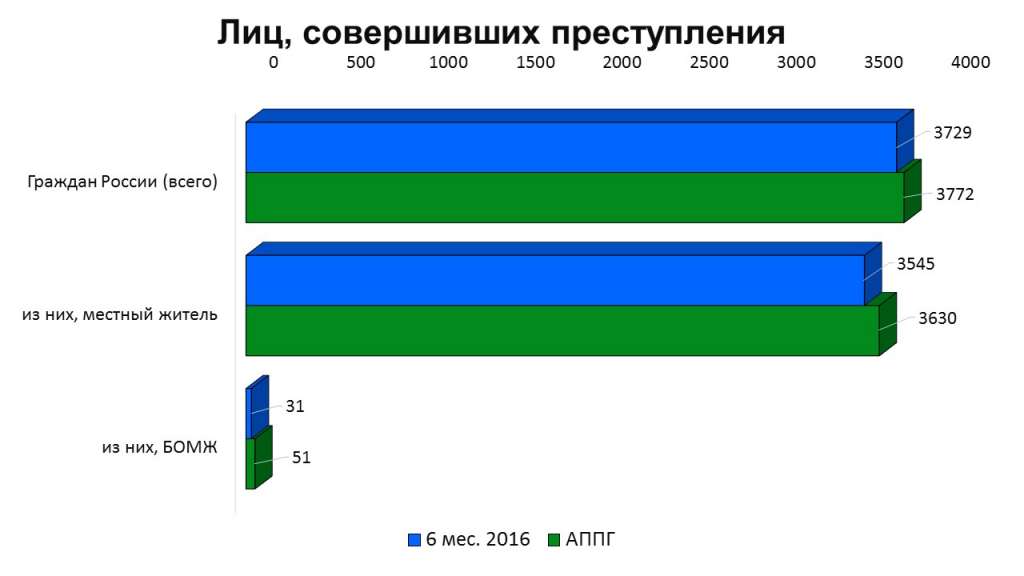 Лиц, совершивших преступления

0 500 1000 1500 2000 2500 3000 3500 4000

Граждан России (всего)
3729
3772

из них, местный житель
3545
3630

из них, БОМЖ
31
51

6 мес. 2016 АППГ